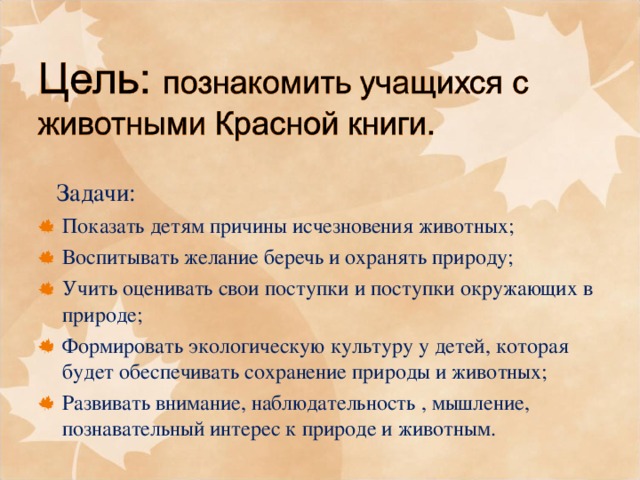 Цель: познакомить учащихся с животными Красной книги.

Задачи:

Показать детям причины исчезновения животных;

Воспитывать желание беречь и охранять природу;

Учить оценивать свои поступки и поступки окружающих в природе;

Формировать экологическую культуру у детей, которая будет обеспечивать сохранение природы и животных;

Развивать внимание, наблюдательность , мышление, познавательный интерес к природе и животным.